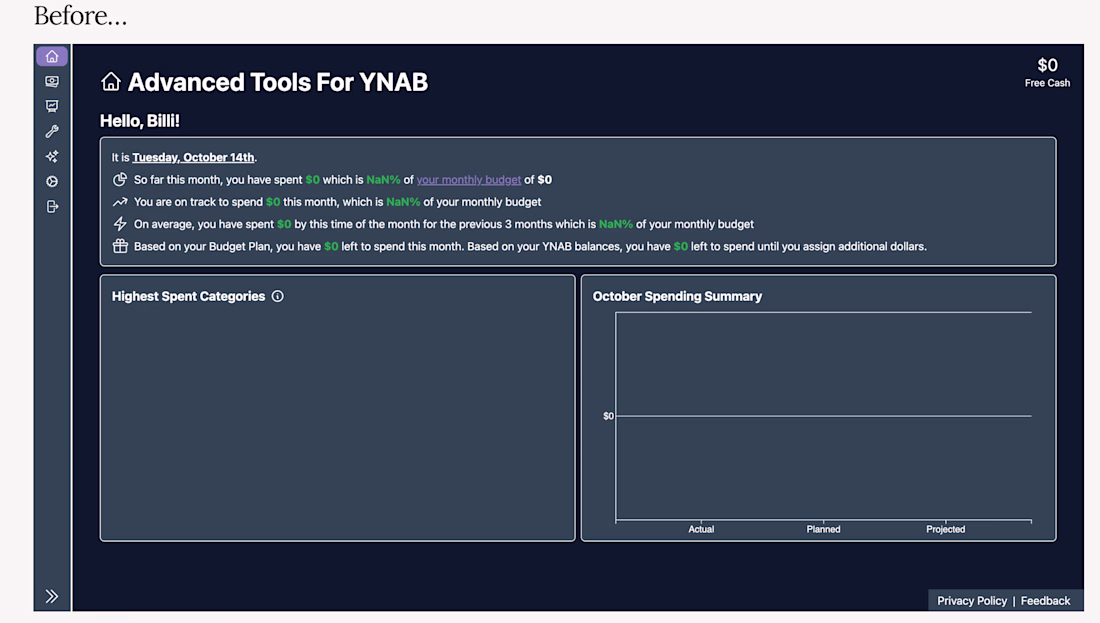 Before...

Advanced Tools For YNAB

$0
Free Cash

Hello, Billi!

It is Tuesday, October 14th.

So far this month, you have spent $0 which is NaN% of your monthly budget of $0

You are on track to spend $0 this month, which is NaN% of your monthly budget

On average, you have spent $0 by this time of the month for the previous 3 months which is NaN% of your monthly budget

Based on your Budget Plan, you have $0 left to spend this month. Based on your YNAB balances, you have $0 left to spend until you assign additional dollars.

Highest Spent Categories

October Spending Summary

$0

Actual
Planned
Projected

Privacy Policy | Feedback